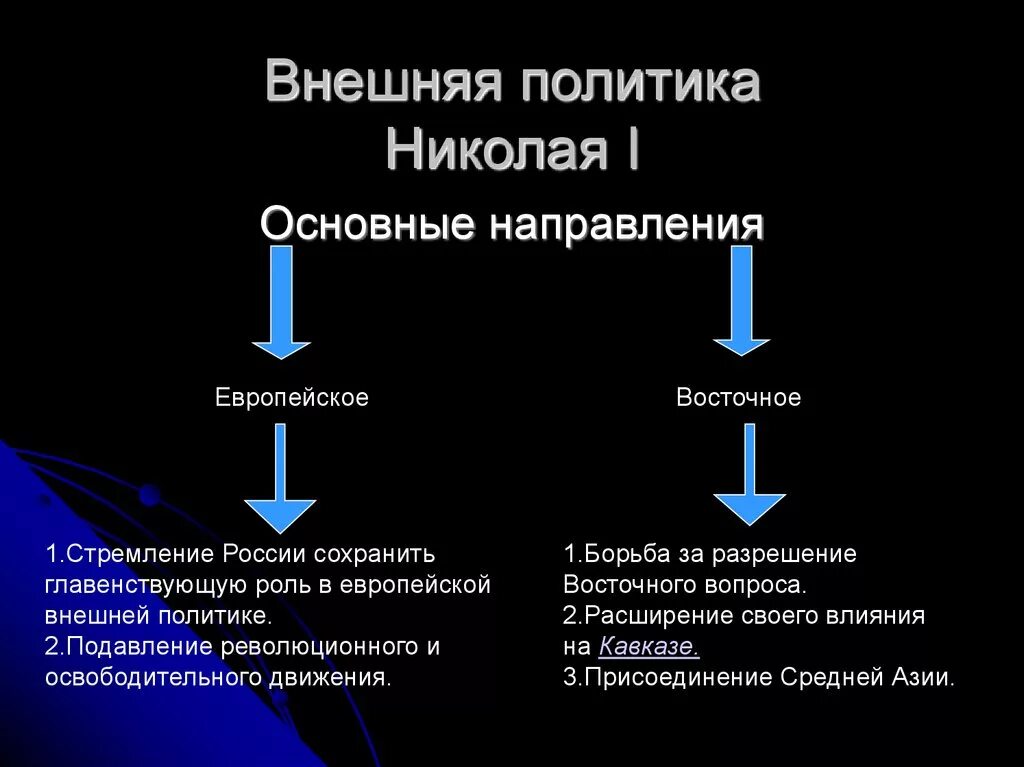 Внешняя политика Николая I

Основные направления

Европейское

1.Стремление России сохранить главенствующую роль в европейской внешней политике.
2.Подавление революционного и освободительного движения.

Восточное

1.Борьба за разрешение Восточного вопроса.
2.Расширение своего влияния на Кавказе.
3.Присоединение Средней Азии.